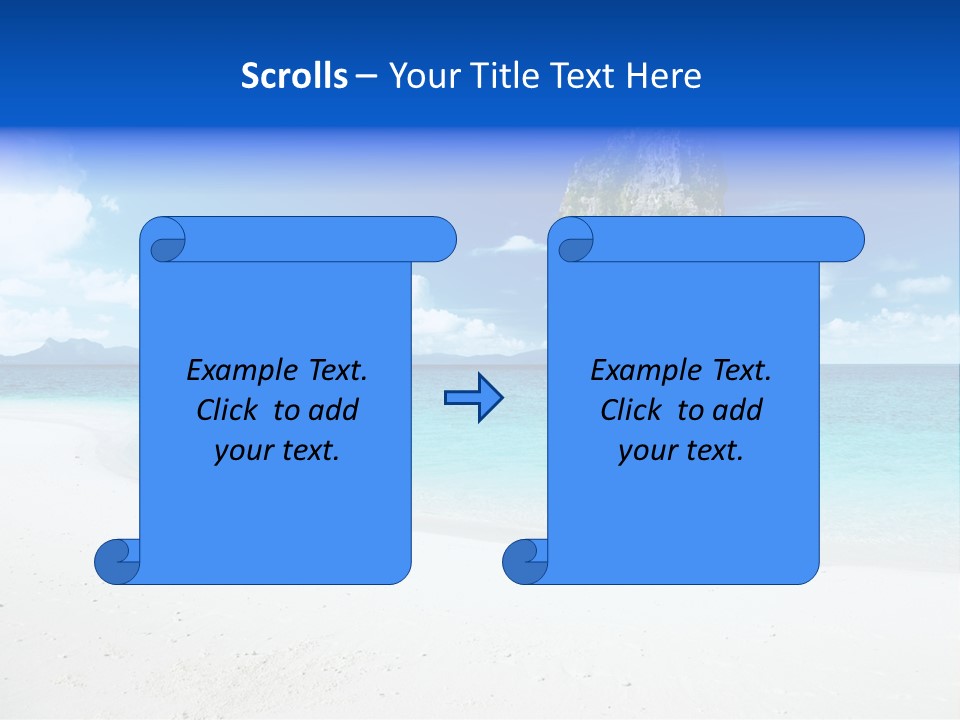 Scrolls – Your Title Text Here

Example Text. Click to add your text.

Example Text. Click to add your text.